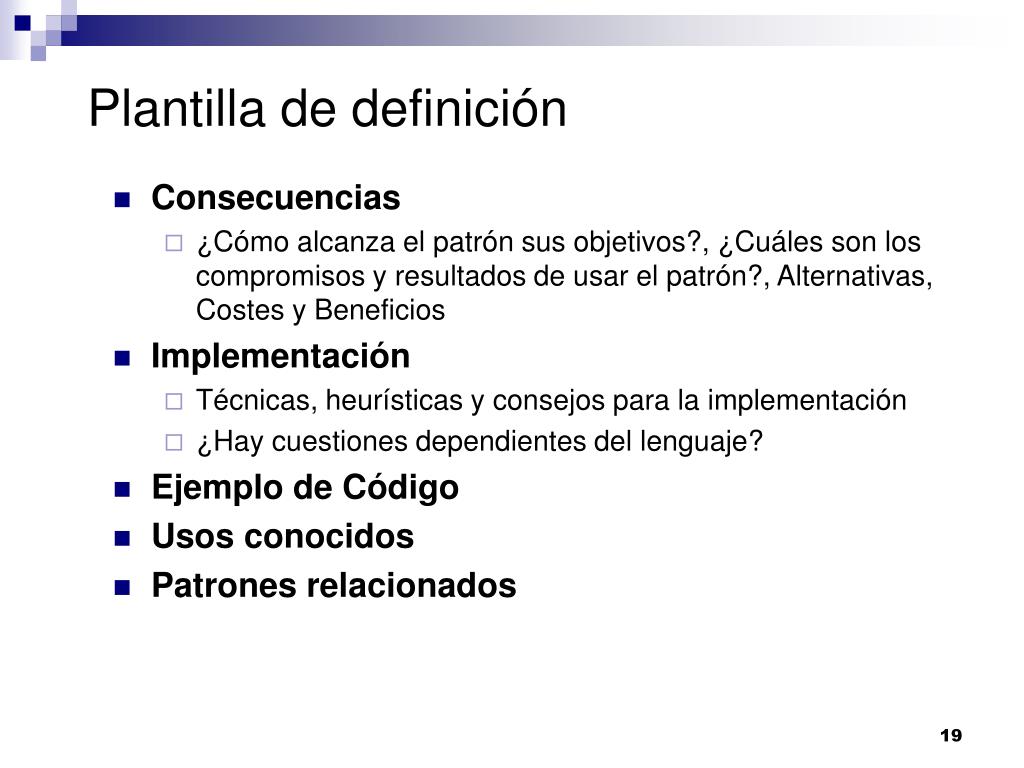 Plantilla de definición

Consecuencias
¿Cómo alcanza el patrón sus objetivos?, ¿Cuáles son los compromisos y resultados de usar el patrón?, Alternativas, Costes y Beneficios

Implementación
Técnicas, heurísticas y consejos para la implementación
¿Hay cuestiones dependientes del lenguaje?

Ejemplo de Código

Usos conocidos

Patrones relacionados

19